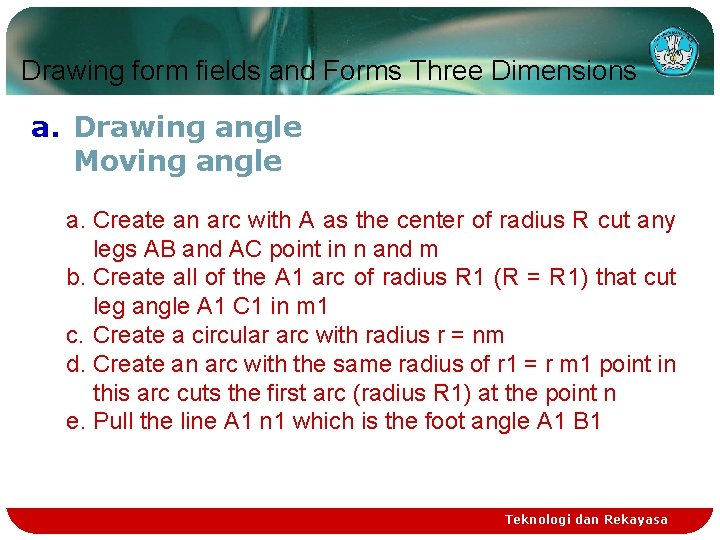 Drawing form fields and Forms Three Dimensions

a. Drawing angle
Moving angle

a. Create an arc with A as the center of radius R cut any legs AB and AC point in n and m
b. Create all of the A1 arc of radius R1 (R = R1) that cut leg angle A1 C1 in m1
c. Create a circular arc with radius r = nm
d. Create an arc with the same radius of r1 = r m1 point in this arc cuts the first arc (radius R1) at the point n
e. Pull the line A1 n1 which is the foot angle A1 B1

Teknologi dan Rekayasa